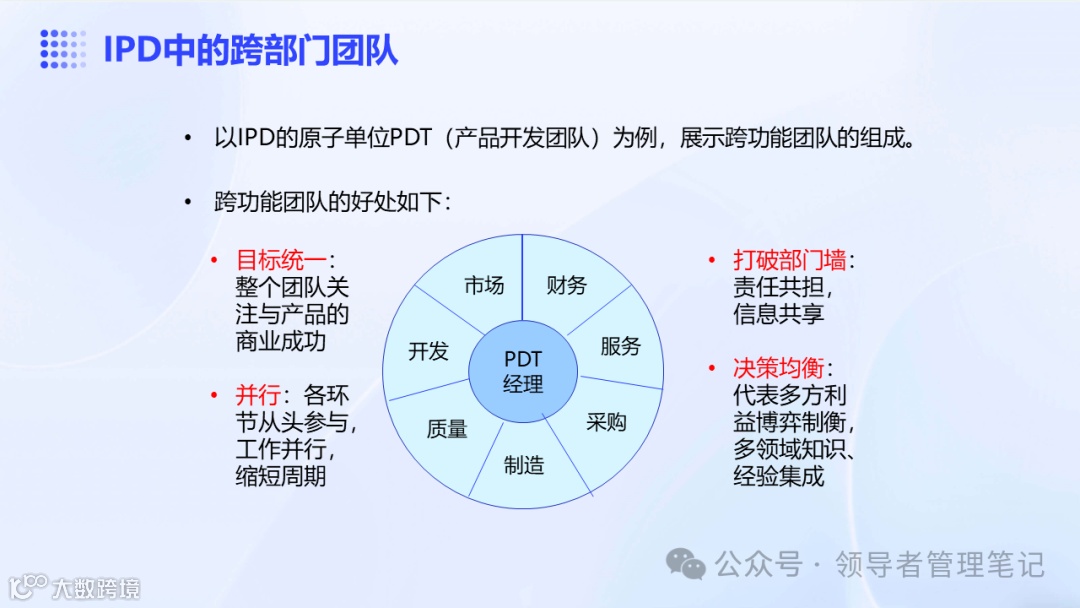 IPD中的跨部门团队

• 以IPD的原子单位PDT（产品开发团队）为例，展示跨功能团队的组成。

• 跨功能团队的好处如下：

• 目标统一：整个团队关注与产品的商业成功

• 并行：各环节从头参与，工作并行，缩短周期

市场
财务
服务
采购
制造
质量
开发
PDT
经理

• 打破部门墙：责任共担，信息共享

• 决策均衡：代表多方利益博弈制衡，多领域知识、经验集成

公众号 · 领导者管理笔记

大数跨境